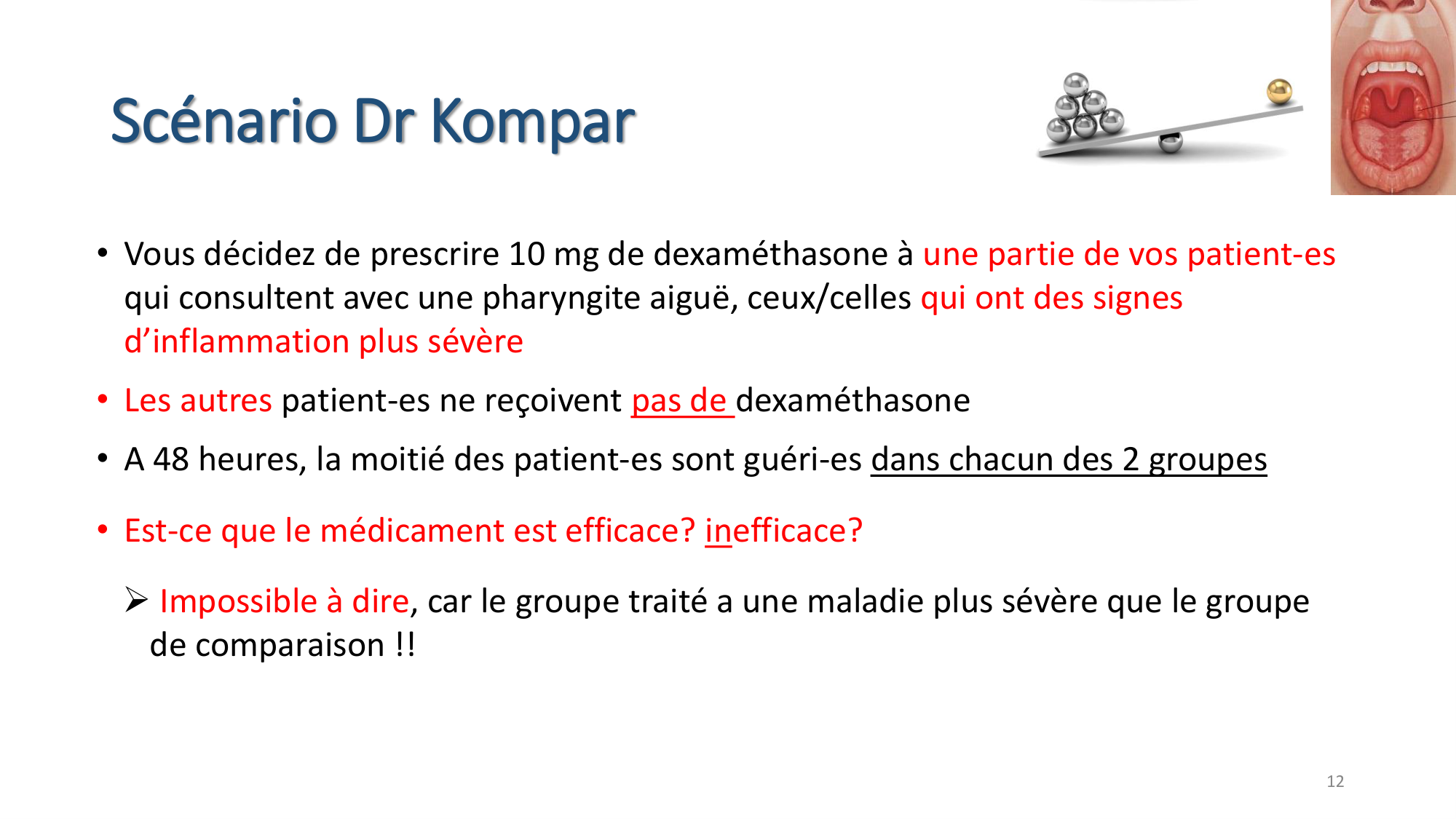 Scénario Dr Kompar

• Vous décidez de prescrire 10 mg de dexaméthasone à une partie de vos patient-es qui consultent avec une pharyngite aiguë, ceux/celles qui ont des signes d'inflammation plus sévère

• Les autres patient-es ne reçoivent pas de dexaméthasone

• A 48 heures, la moitié des patient-es sont guéri-es dans chacun des 2 groupes

• Est-ce que le médicament est efficace? inefficace?

➢ Impossible à dire, car le groupe traité a une maladie plus sévère que le groupe de comparaison !!

12